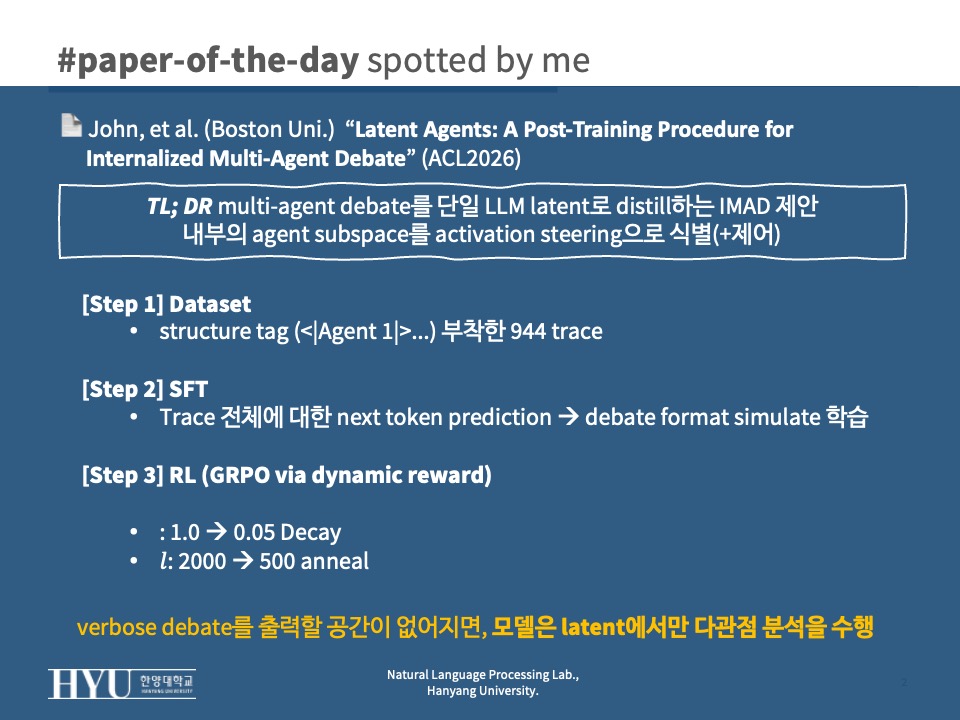 #paper-of-the-day spotted by me

John, et al. (Boston Uni.) “Latent Agents: A Post-Training Procedure for Internalized Multi-Agent Debate” (ACL2026)

TL; DR multi-agent debate를 단일 LLM latent로 distill하는 IMAD 제안 내부의 agent subspace를 activation steering으로 식별(+제어)

[Step 1] Dataset
• structure tag (<|Agent 1|>…) 부착한 944 trace

[Step 2] SFT
• Trace 전체에 대한 next token prediction → debate format simulate 학습

[Step 3] RL (GRPO via dynamic reward)

• : 1.0 → 0.05 Decay
• $l$: 2000 → 500 anneal

verbose debate를 출력할 공간이 없어지면, 모델은 latent에서만 다관점 분석을 수행

HYU 한양대학교 HANYANG UNIVERSITY

Natural Language Processing Lab., Hanyang University.

2